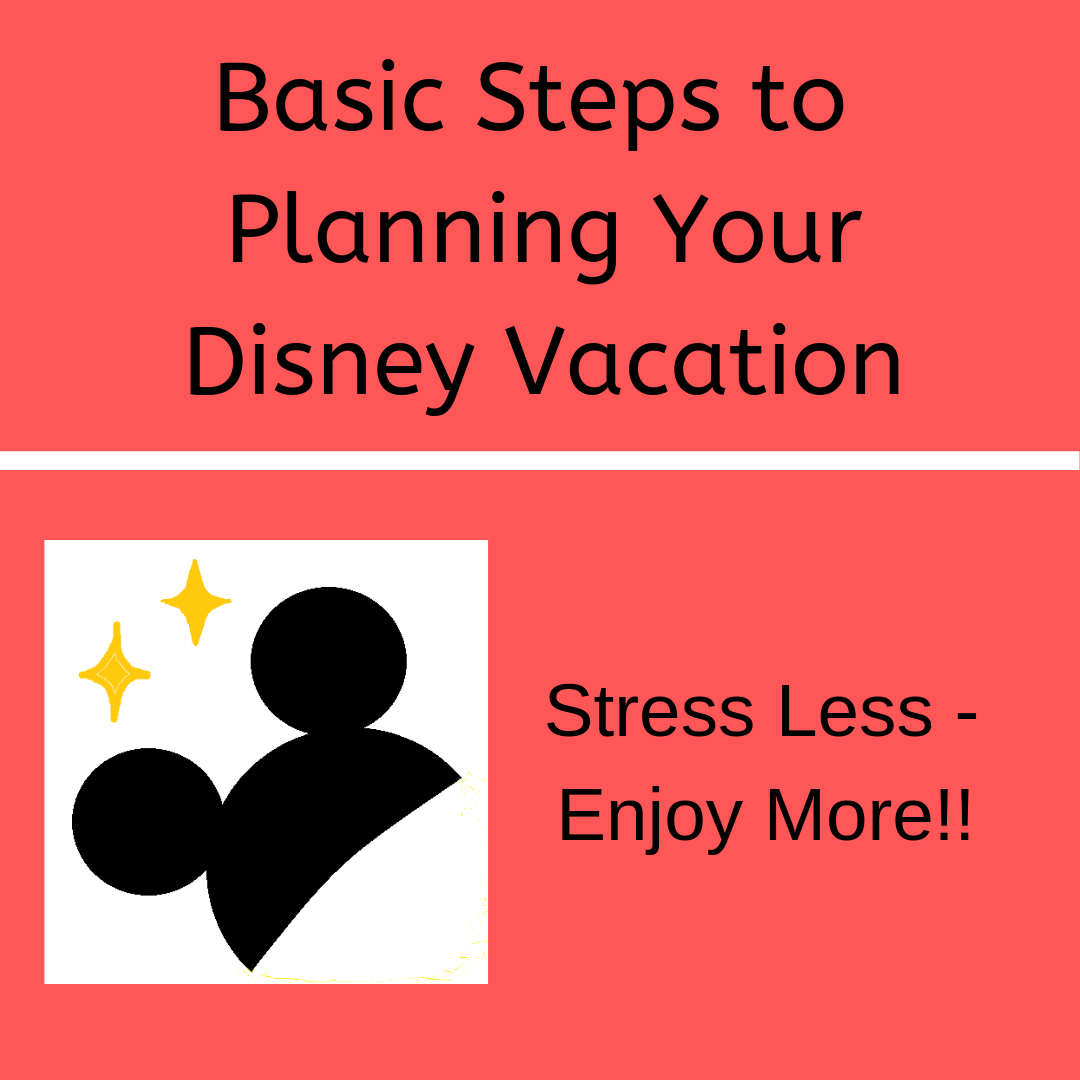 Basic Steps to Planning Your Disney Vacation

Stress Less - Enjoy More!!